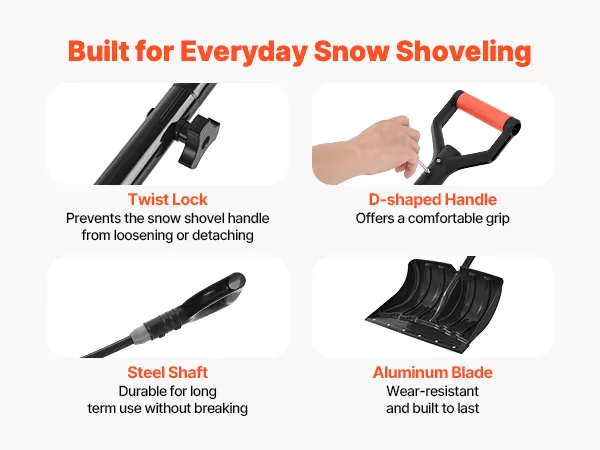 Built for Everyday Snow Shoveling

Twist Lock
Prevents the snow shovel handle from loosening or detaching

D-shaped Handle
Offers a comfortable grip

Steel Shaft
Durable for long term use without breaking

Aluminum Blade
Wear-resistant and built to last